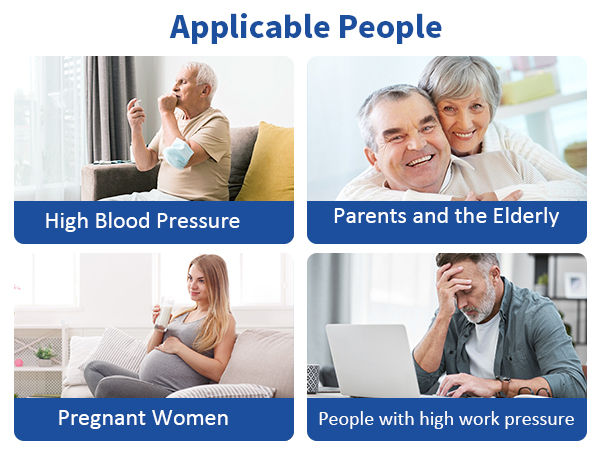 Applicable People

High Blood Pressure

Parents and the Elderly

Pregnant Women

People with high work pressure